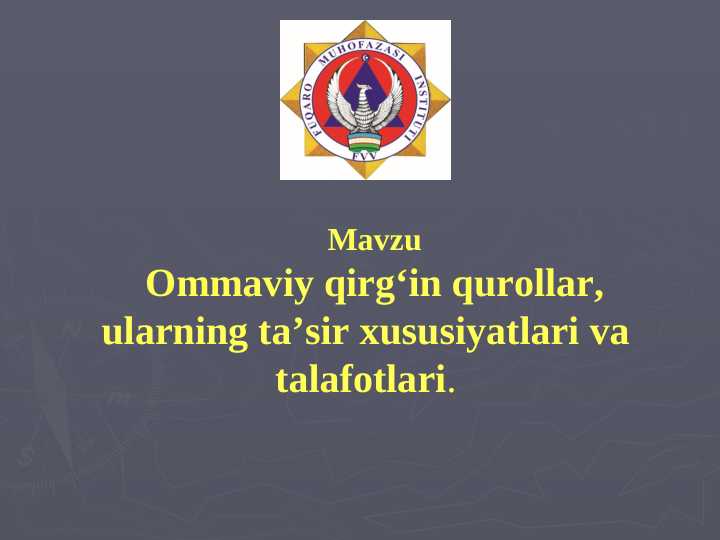 FUQARO MUHOFAZASI INSTITUTI
FVV

Mavzu
Ommaviy qirg‘in qurollar, ularning ta’sir xususiyatlari va talafotlari.